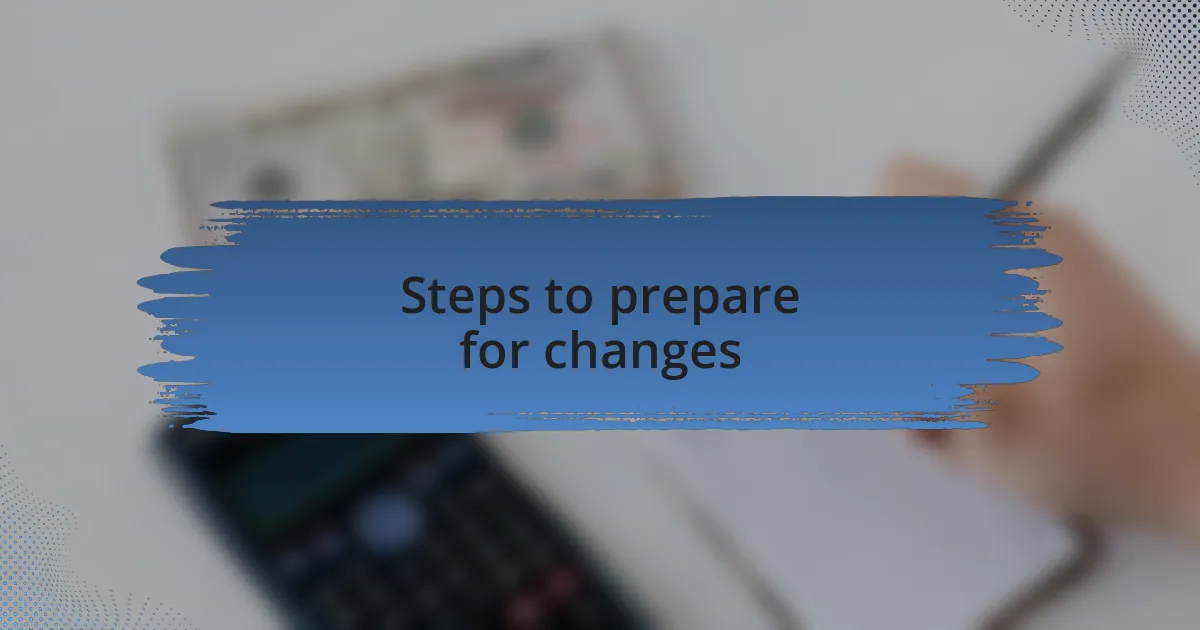 Steps to prepare for changes